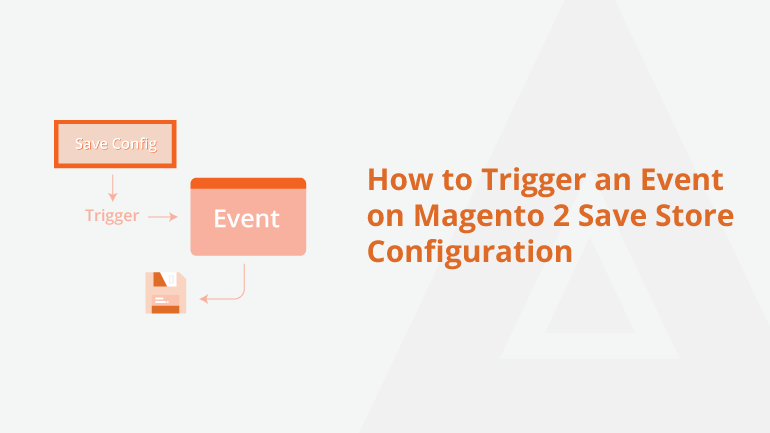 Save Config

Trigger

Event

How to Trigger an Event on Magento 2 Save Store Configuration